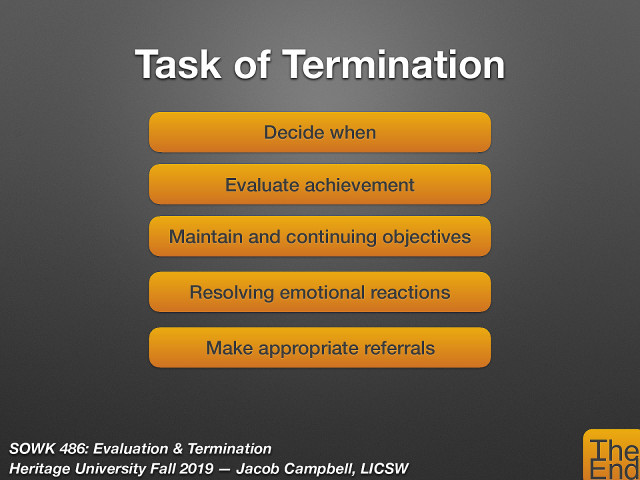 Task of Termination

Decide when

Evaluate achievement

Maintain and continuing objectives

Resolving emotional reactions

Make appropriate referrals

SOWK 486: Evaluation & Termination
Heritage University Fall 2019 — Jacob Campbell, LICSW

The End